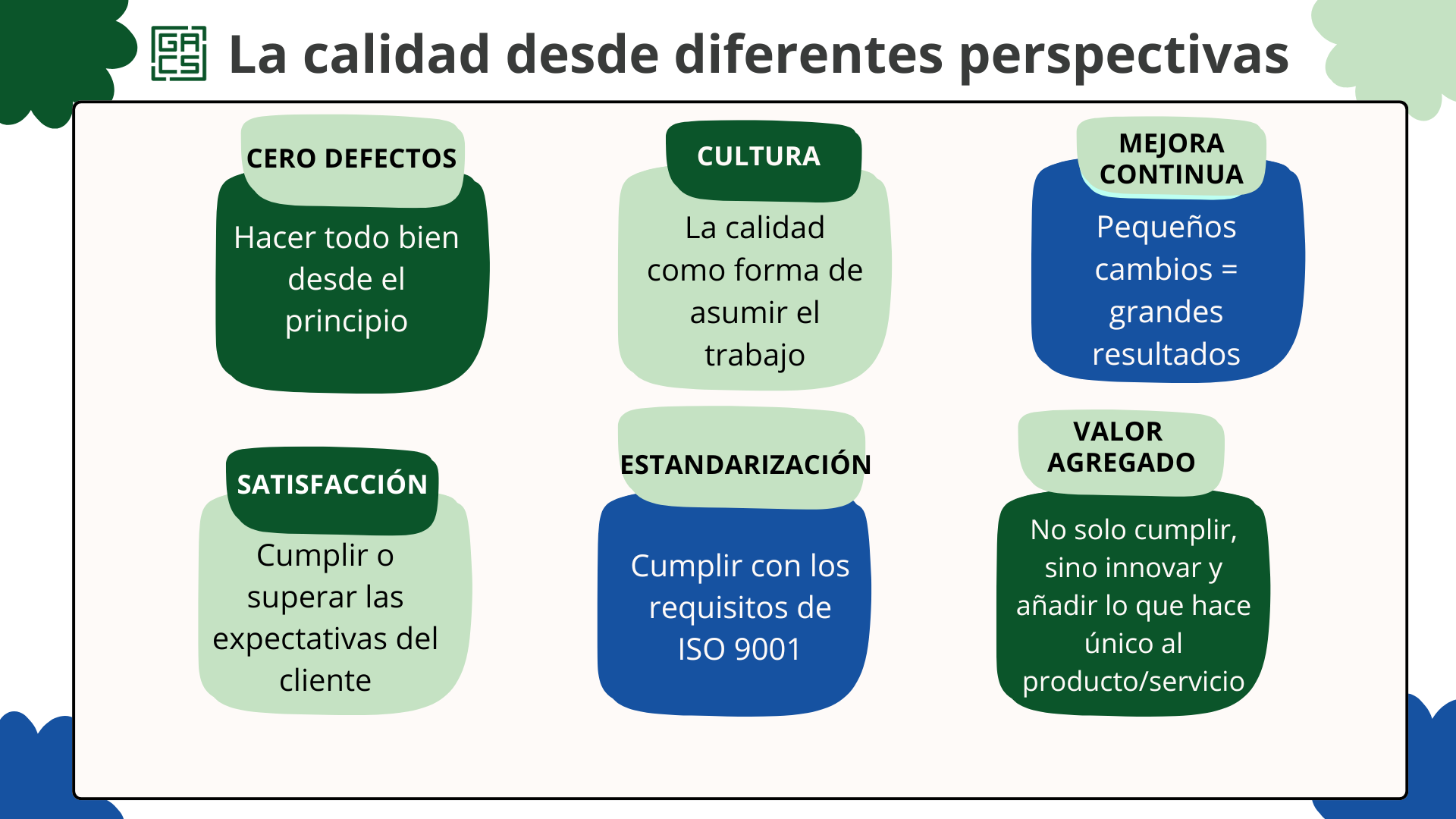 GA
CS

La calidad desde diferentes perspectivas

CERO DEFECTOS

Hacer todo bien desde el principio

CULTURA

La calidad como forma de asumir el trabajo

MEJORA CONTINUA

Pequeños cambios = grandes resultados

SATISFACCIÓN

Cumplir o superar las expectativas del cliente

ESTANDARIZACIÓN

Cumplir con los requisitos de ISO 9001

VALOR AGREGADO

No solo cumplir, sino innovar y añadir lo que hace único al producto/servicio